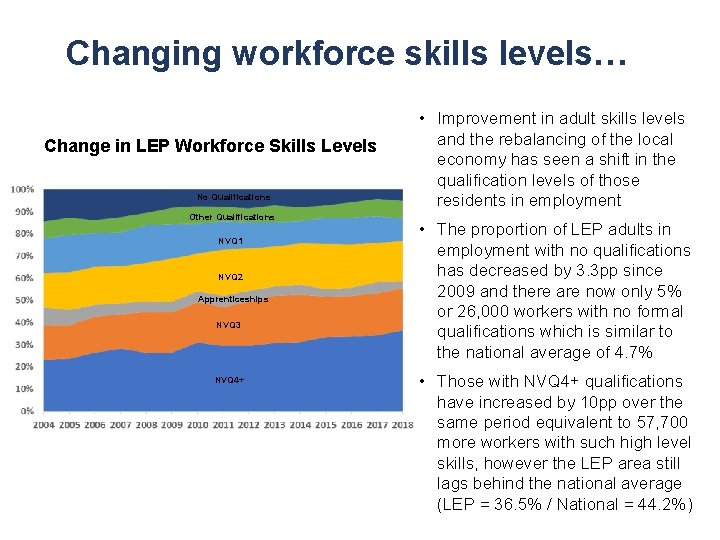 Changing workforce skills levels…

Change in LEP Workforce Skills Levels

100%
90%
80%
70%
60%
50%
40%
30%
20%
10%
0%

No Qualifications
Other Qualifications
NVQ1
NVQ2
Apprenticeships
NVQ3
NVQ4+

2004 2005 2006 2007 2008 2009 2010 2011 2012 2013 2014 2015 2016 2017 2018

• Improvement in adult skills levels and the rebalancing of the local economy has seen a shift in the qualification levels of those residents in employment

• The proportion of LEP adults in employment with no qualifications has decreased by 3.3pp since 2009 and there are now only 5% or 26,000 workers with no formal qualifications which is similar to the national average of 4.7%

• Those with NVQ4+ qualifications have increased by 10pp over the same period equivalent to 57,700 more workers with such high level skills, however the LEP area still lags behind the national average (LEP = 36.5% / National = 44.2%)